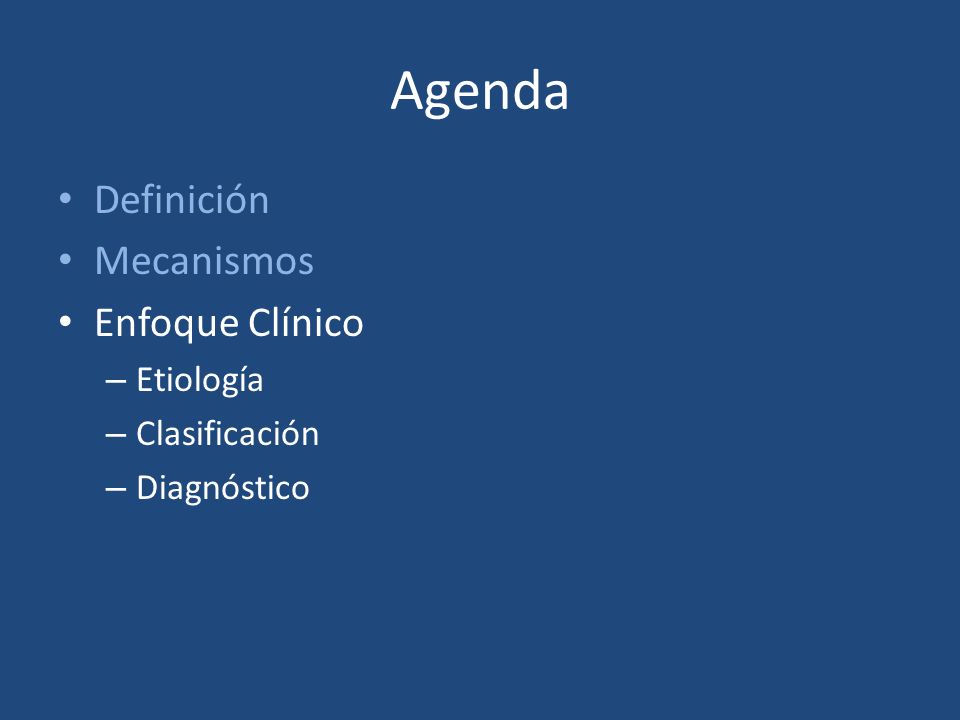 Agenda

• Definición
• Mecanismos
• Enfoque Clínico
  – Etiología
  – Clasificación
  – Diagnóstico